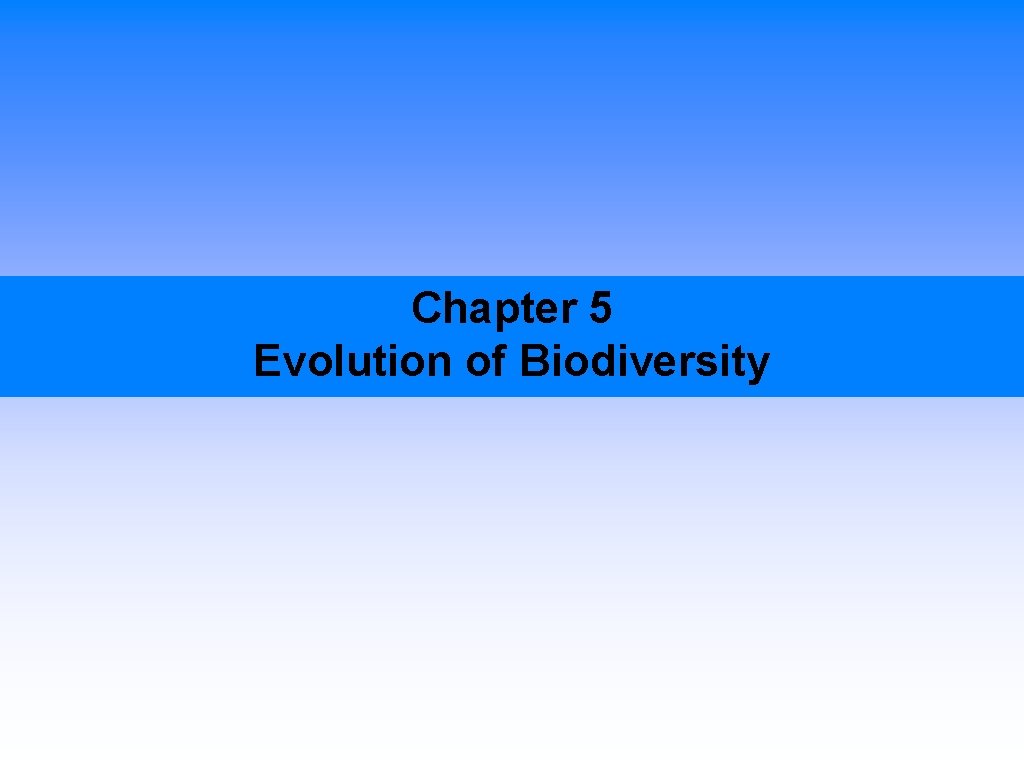 Chapter 5
Evolution of Biodiversity